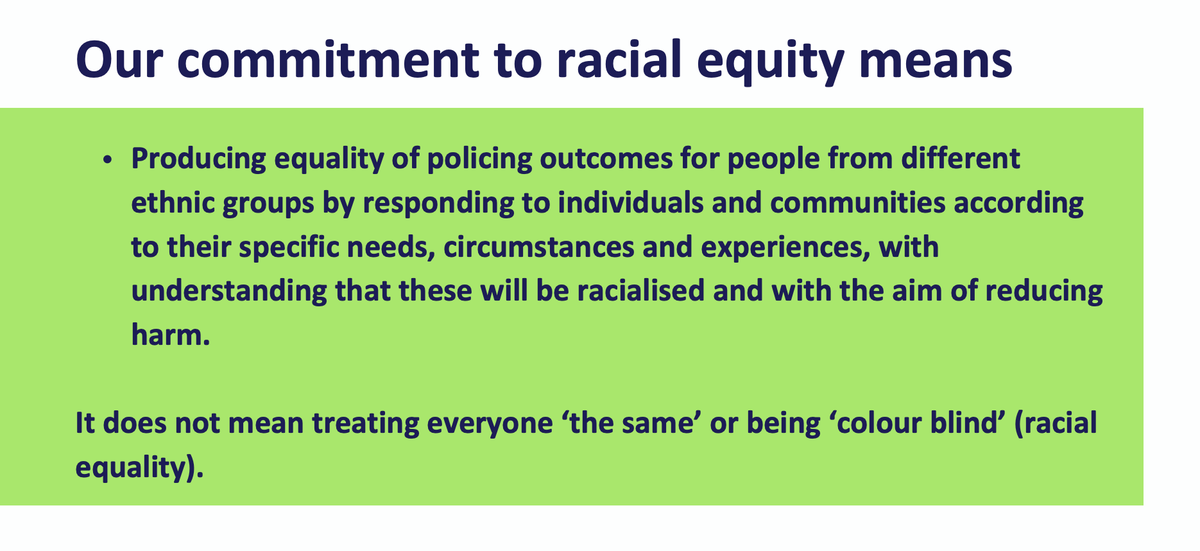 Our commitment to racial equity means

• Producing equality of policing outcomes for people from different ethnic groups by responding to individuals and communities according to their specific needs, circumstances and experiences, with understanding that these will be racialised and with the aim of reducing harm.

It does not mean treating everyone ‘the same’ or being ‘colour blind’ (racial equality).